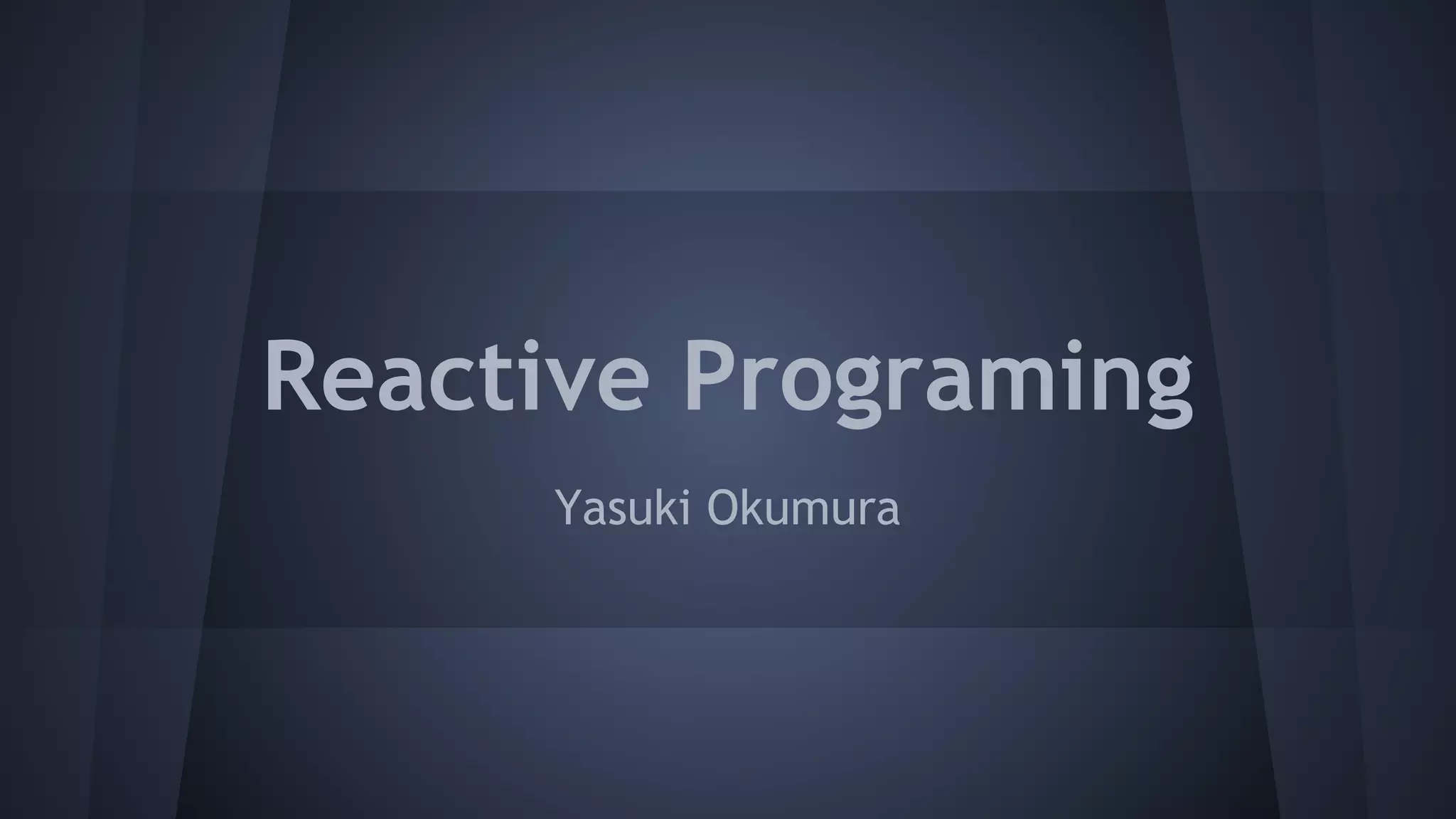 Reactive Programing

Yasuki Okumura